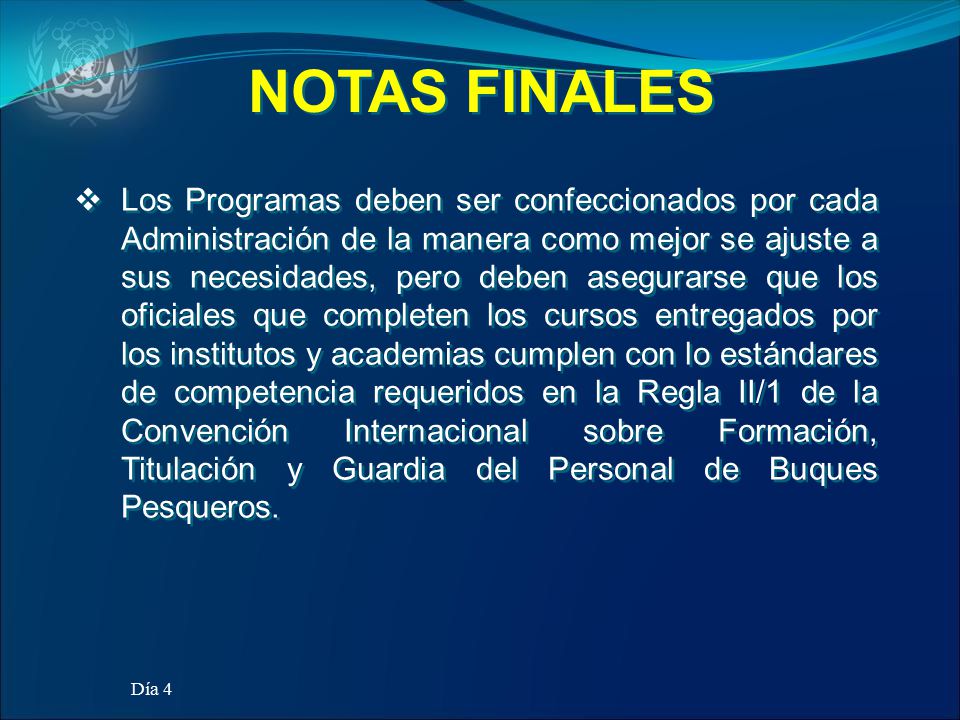 NOTAS FINALES

❖ Los Programas deben ser confeccionados por cada Administración de la manera como mejor se ajuste a sus necesidades, pero deben asegurarse que los oficiales que completen los cursos entregados por los institutos y academias cumplen con lo estándares de competencia requeridos en la Regla II/1 de la Convención Internacional sobre Formación, Titulación y Guardia del Personal de Buques Pesqueros.

Día 4